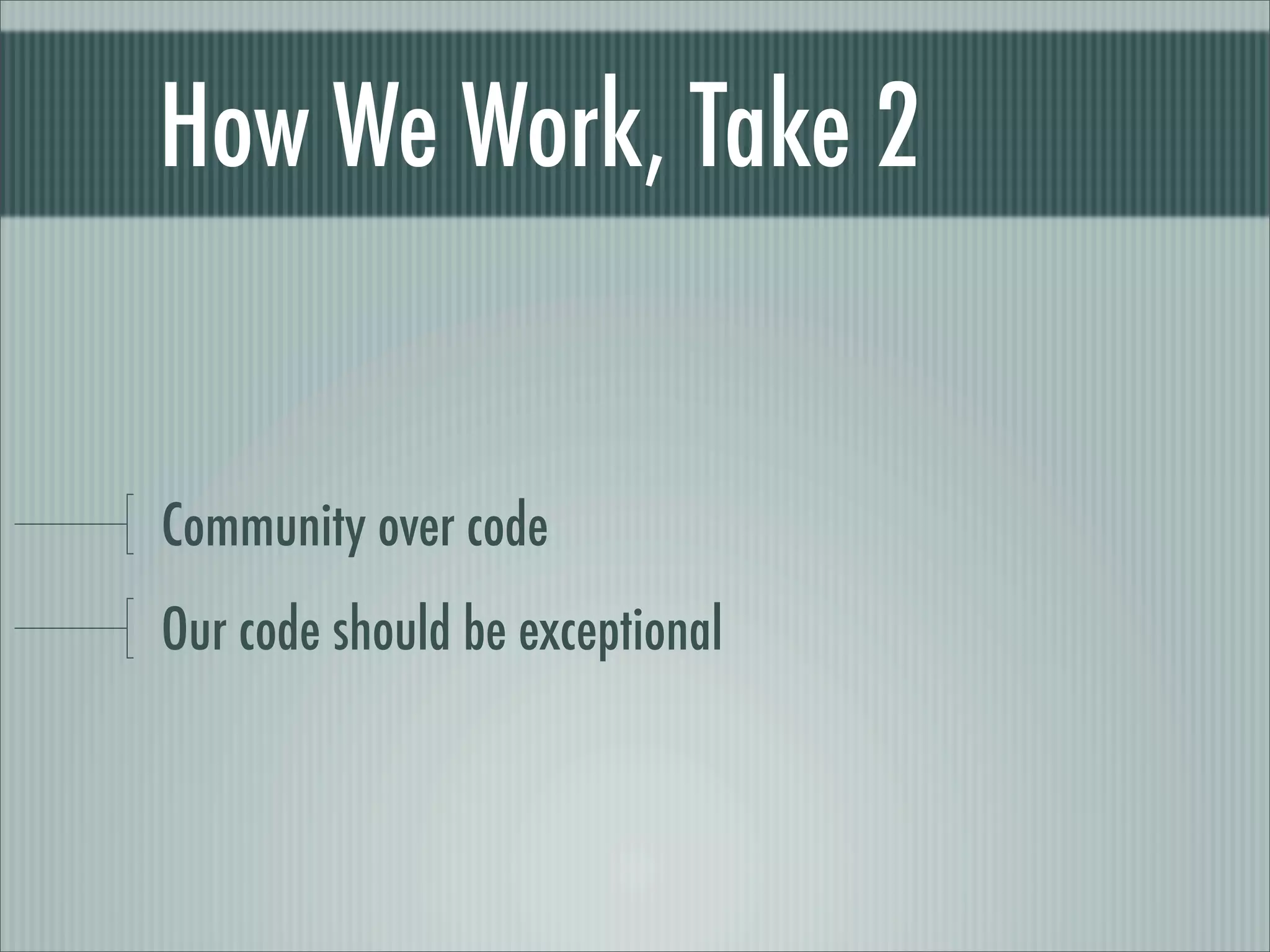 How We Work, Take 2

Community over code

Our code should be exceptional